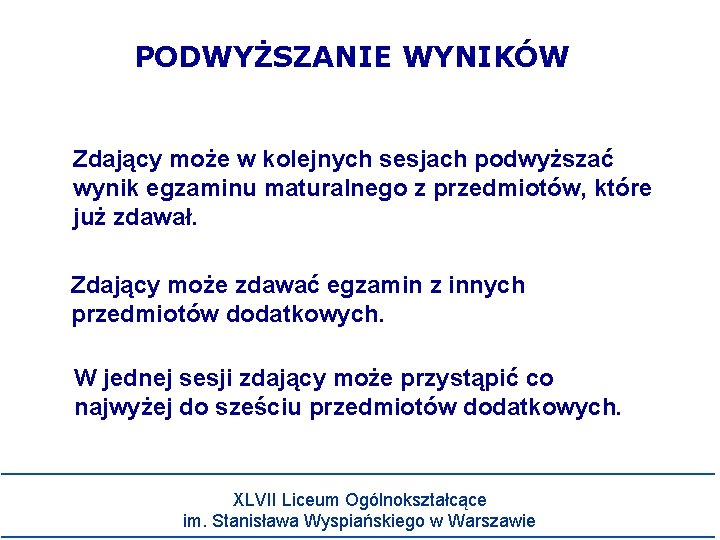 PODWYŻSZANIE WYNIKÓW

Zdający może w kolejnych sesjach podwyższać wynik egzaminu maturalnego z przedmiotów, które już zdawał.

Zdający może zdawać egzamin z innych przedmiotów dodatkowych.

W jednej sesji zdający może przystąpić co najwyżej do sześciu przedmiotów dodatkowych.

XLVII Liceum Ogólnokształcące
im. Stanisława Wyspiańskiego w Warszawie